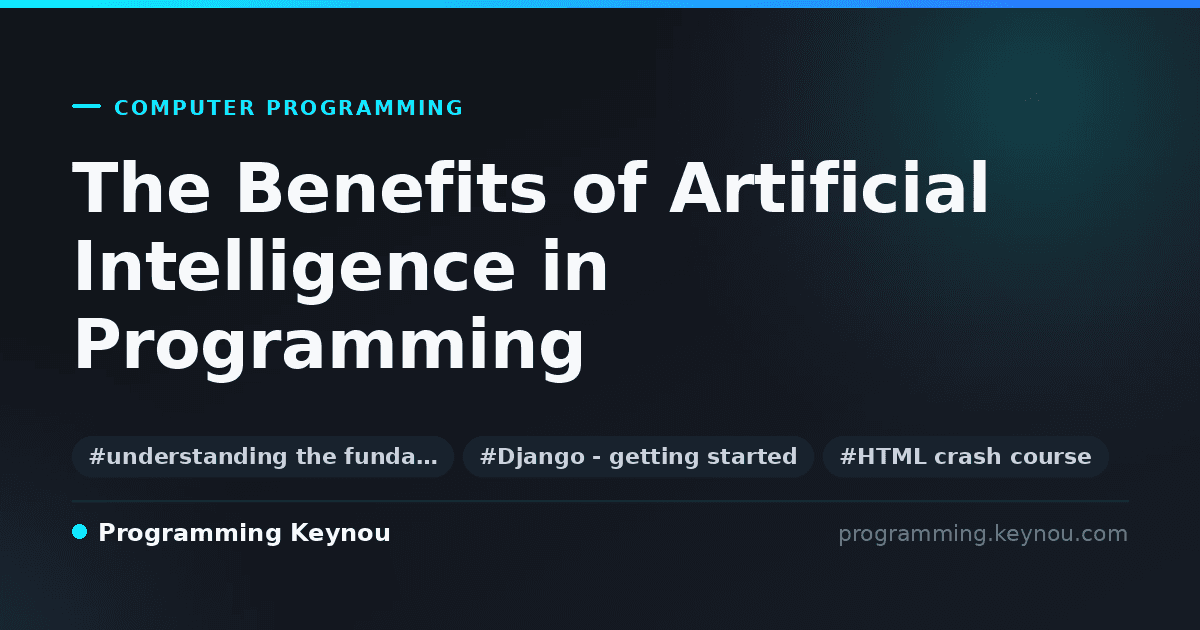 COMPUTER PROGRAMMING

The Benefits of Artificial Intelligence in Programming

#understanding the funda…

#Django - getting started

#HTML crash course

Programming Keynou

programming.keynou.com